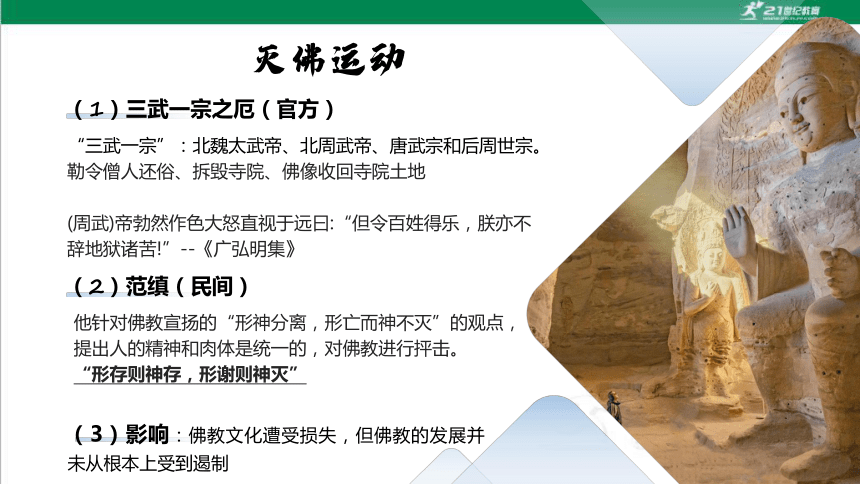 21世纪教育

灭佛运动

（1）三武一宗之厄（官方）

“三武一宗”：北魏太武帝、北周武帝、唐武宗和后周世宗。勒令僧人还俗、拆毁寺院、佛像收回寺院土地

(周武)帝勃然作色大怒直视于远曰:“但令百姓得乐，朕亦不辞地狱诸苦!”--《广弘明集》

（2）范缜（民间）

他针对佛教宣扬的“形神分离，形亡而神不灭”的观点，提出人的精神和肉体是统一的，对佛教进行抨击。

“形存则神存，形谢则神灭”

（3）影响：佛教文化遭受损失，但佛教的发展并未从根本上受到遏制